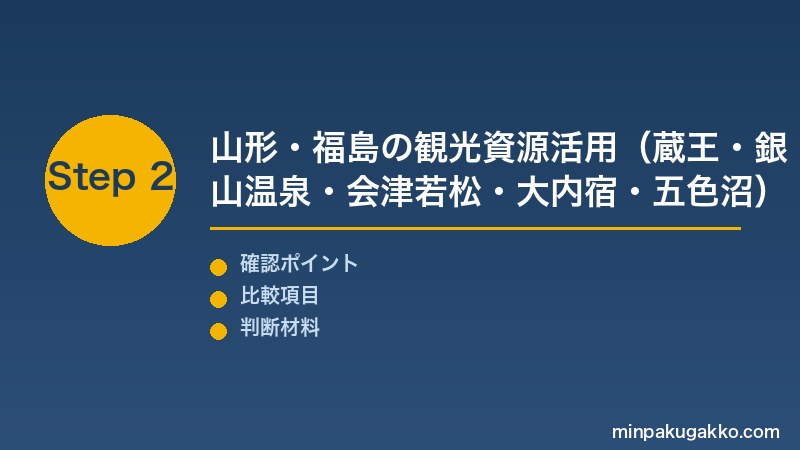 Step 2

山形・福島の観光資源活用（蔵王・銀山温泉・会津若松・大内宿・五色沼）

確認ポイント
比較項目
判断材料

minpakugakko.com